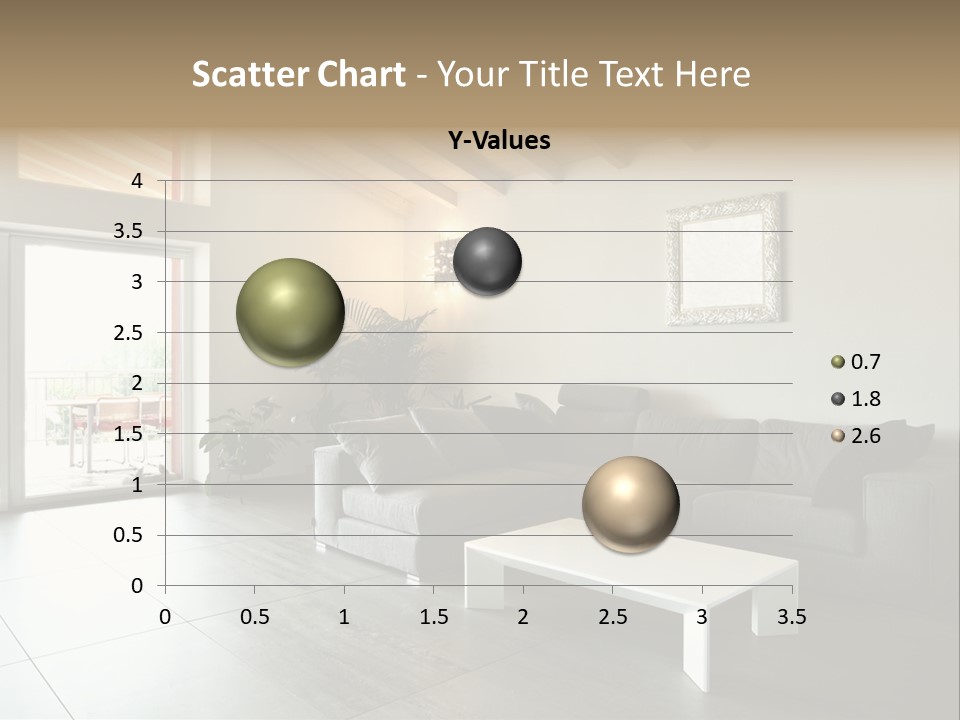 Scatter Chart - Your Title Text Here

Y-Values

4
3.5
3
2.5
2
1.5
1
0.5
0

0 0.5 1 1.5 2 2.5 3 3.5

0.7
1.8
2.6